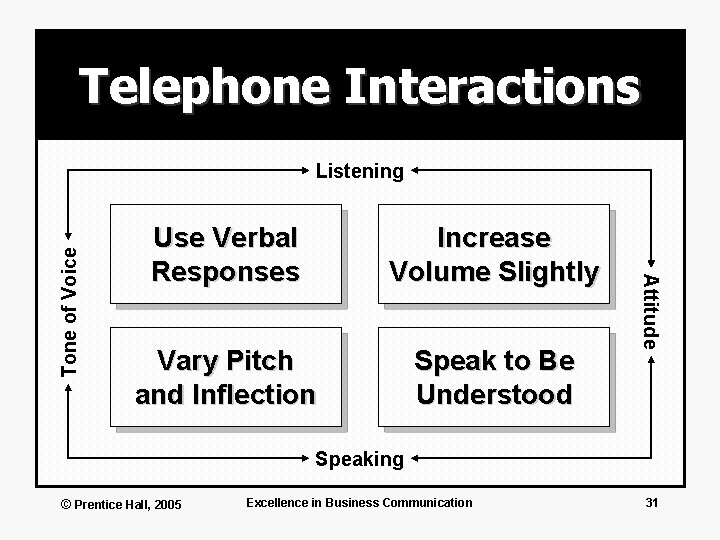 Telephone Interactions

Listening

Tone of Voice

Use Verbal Responses

Increase Volume Slightly

Attitude

Vary Pitch and Inflection

Speak to Be Understood

Speaking

© Prentice Hall, 2005

Excellence in Business Communication

31